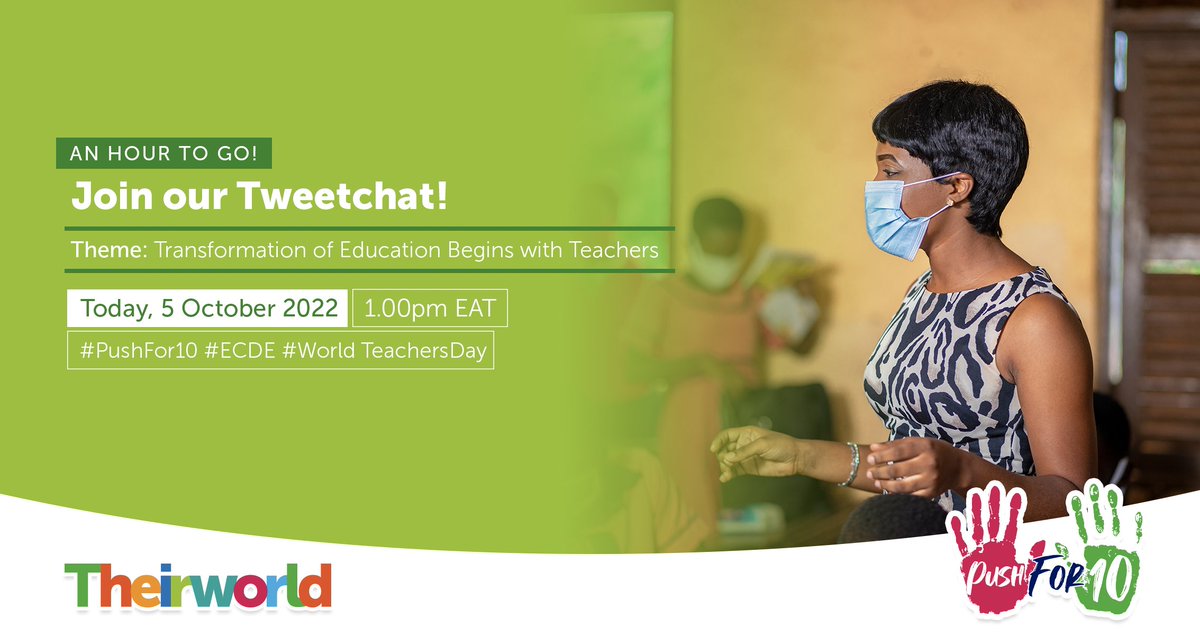 AN HOUR TO GO!

Join our Tweetchat!

Theme: Transformation of Education Begins with Teachers

Today, 5 October 2022

1.00pm EAT

#PushFor10 #ECDE #World TeachersDay

Theirworld

PUSH FOR 10